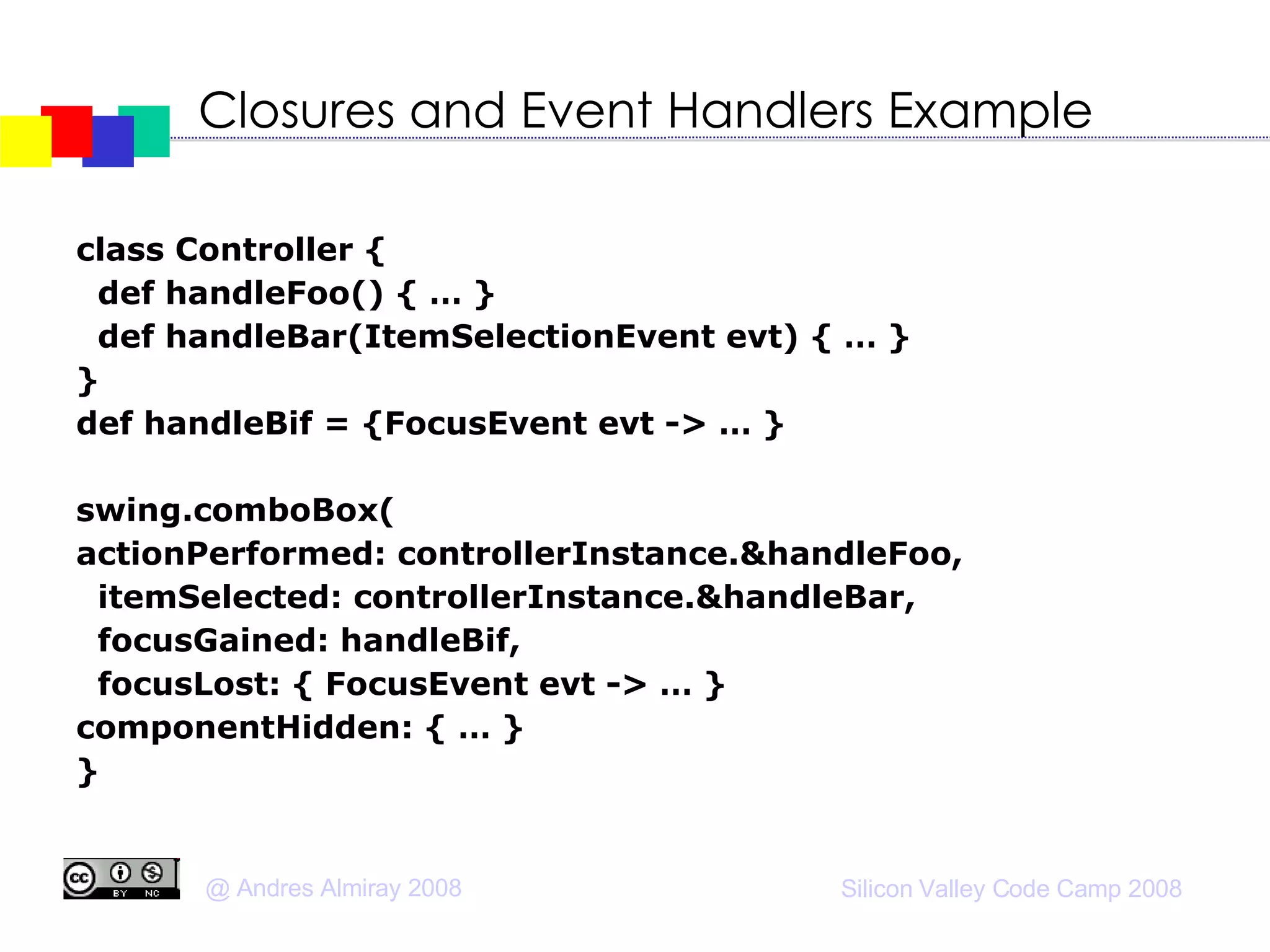 Closures and Event Handlers Example

class Controller {
  def handleFoo() { … }
  def handleBar(ItemSelectionEvent evt) { … }
}
def handleBif = {FocusEvent evt -> … }

swing.comboBox(
actionPerformed: controllerInstance.&handleFoo,
  itemSelected: controllerInstance.&handleBar,
  focusGained: handleBif,
  focusLost: { FocusEvent evt -> … }
componentHidden: { … }
}

cc BY NC

@ Andres Almiray 2008

Silicon Valley Code Camp 2008